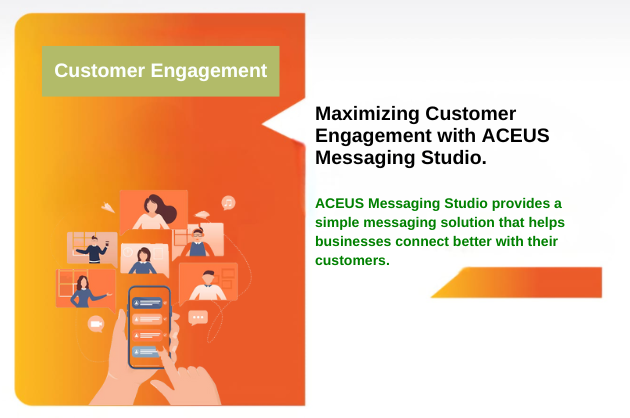 Customer Engagement

Maximizing Customer Engagement with ACEUS Messaging Studio.

ACEUS Messaging Studio provides a simple messaging solution that helps businesses connect better with their customers.